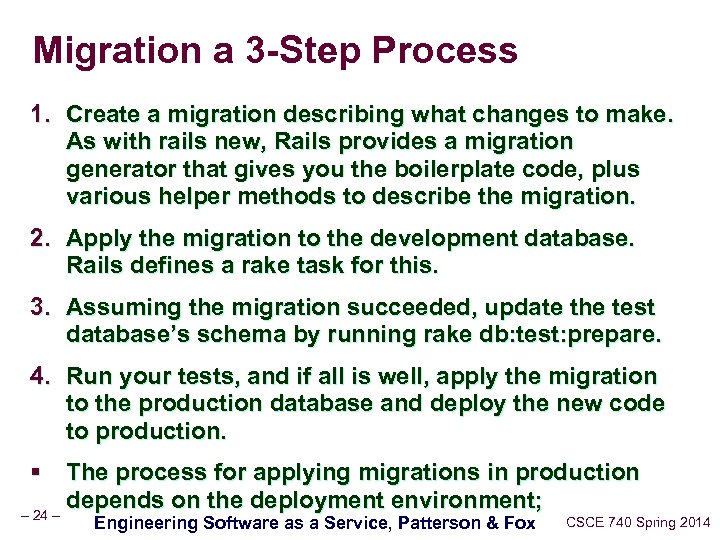 Migration a 3-Step Process

1. Create a migration describing what changes to make. As with rails new, Rails provides a migration generator that gives you the boilerplate code, plus various helper methods to describe the migration.

2. Apply the migration to the development database. Rails defines a rake task for this.

3. Assuming the migration succeeded, update the test database's schema by running rake db:test:prepare.

4. Run your tests, and if all is well, apply the migration to the production database and deploy the new code to production.

▪ The process for applying migrations in production depends on the deployment environment;

– 24 – Engineering Software as a Service, Patterson & Fox CSCE 740 Spring 2014